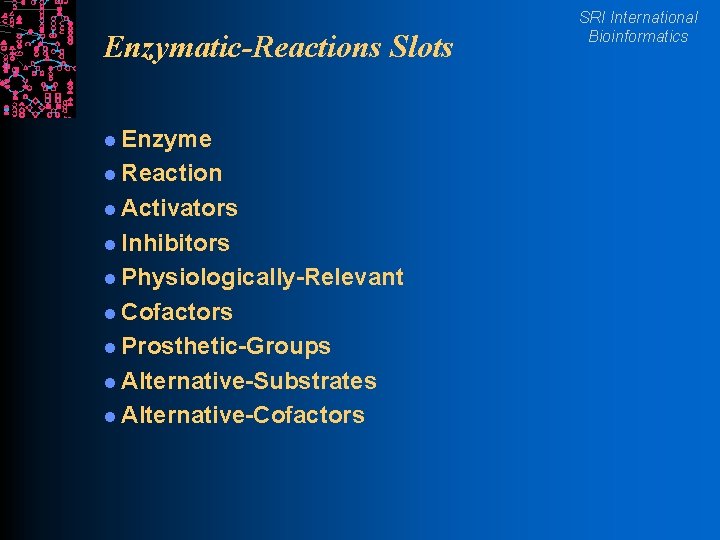 SRI International
Bioinformatics

Enzymatic-Reactions Slots

- Enzyme
- Reaction
- Activators
- Inhibitors
- Physiologically-Relevant
- Cofactors
- Prosthetic-Groups
- Alternative-Substrates
- Alternative-Cofactors